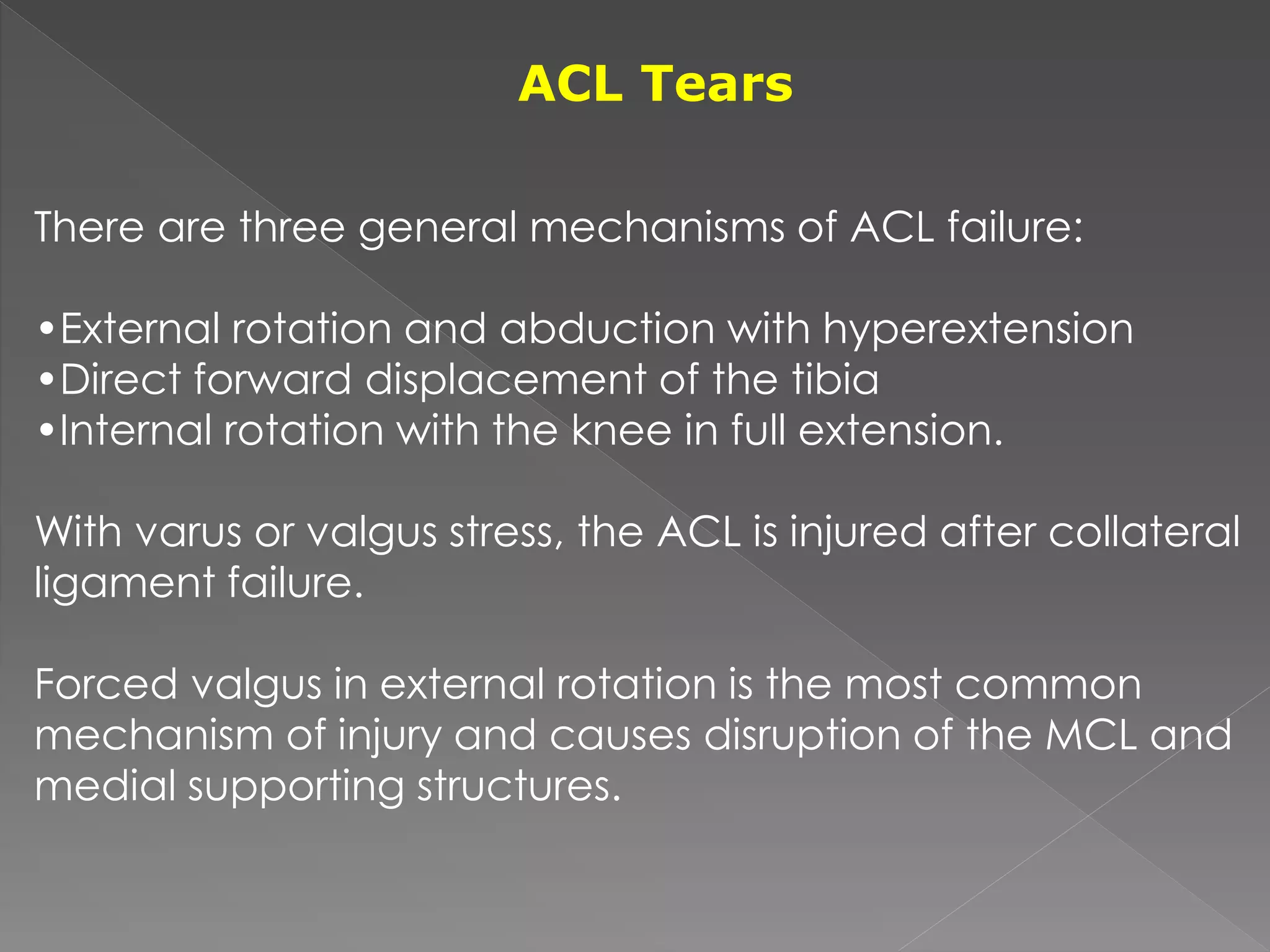 ACL Tears

There are three general mechanisms of ACL failure:

•External rotation and abduction with hyperextension
•Direct forward displacement of the tibia
•Internal rotation with the knee in full extension.

With varus or valgus stress, the ACL is injured after collateral ligament failure.

Forced valgus in external rotation is the most common mechanism of injury and causes disruption of the MCL and medial supporting structures.